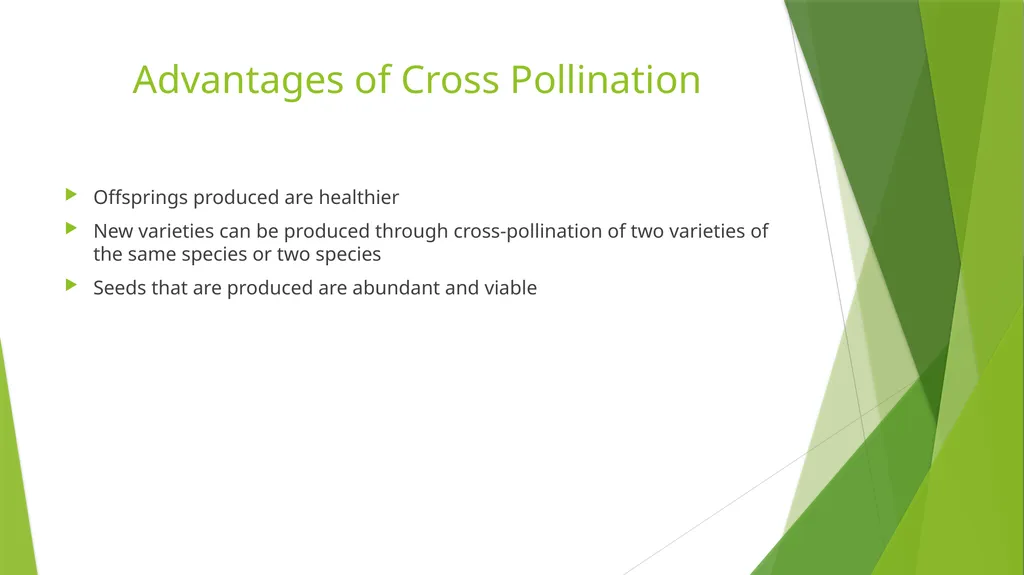 Advantages of Cross Pollination

Offsprings produced are healthier

New varieties can be produced through cross-pollination of two varieties of the same species or two species

Seeds that are produced are abundant and viable